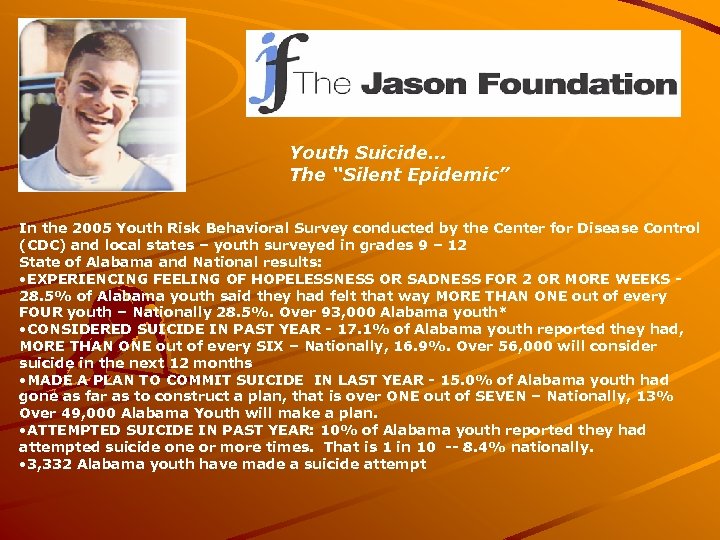 jf The Jason Foundation

Youth Suicide…
The "Silent Epidemic"

In the 2005 Youth Risk Behavioral Survey conducted by the Center for Disease Control (CDC) and local states – youth surveyed in grades 9 – 12
State of Alabama and National results:
•EXPERIENCING FEELING OF HOPELESSNESS OR SADNESS FOR 2 OR MORE WEEKS - 28.5% of Alabama youth said they had felt that way MORE THAN ONE out of every FOUR youth – Nationally 28.5%. Over 93,000 Alabama youth*
•CONSIDERED SUICIDE IN PAST YEAR - 17.1% of Alabama youth reported they had, MORE THAN ONE out of every SIX – Nationally, 16.9%. Over 56,000 will consider suicide in the next 12 months
•MADE A PLAN TO COMMIT SUICIDE IN LAST YEAR - 15.0% of Alabama youth had gone as far as to construct a plan, that is over ONE out of SEVEN – Nationally, 13% Over 49,000 Alabama Youth will make a plan.
•ATTEMPTED SUICIDE IN PAST YEAR: 10% of Alabama youth reported they had attempted suicide one or more times. That is 1 in 10 -- 8.4% nationally.
•3,332 Alabama youth have made a suicide attempt